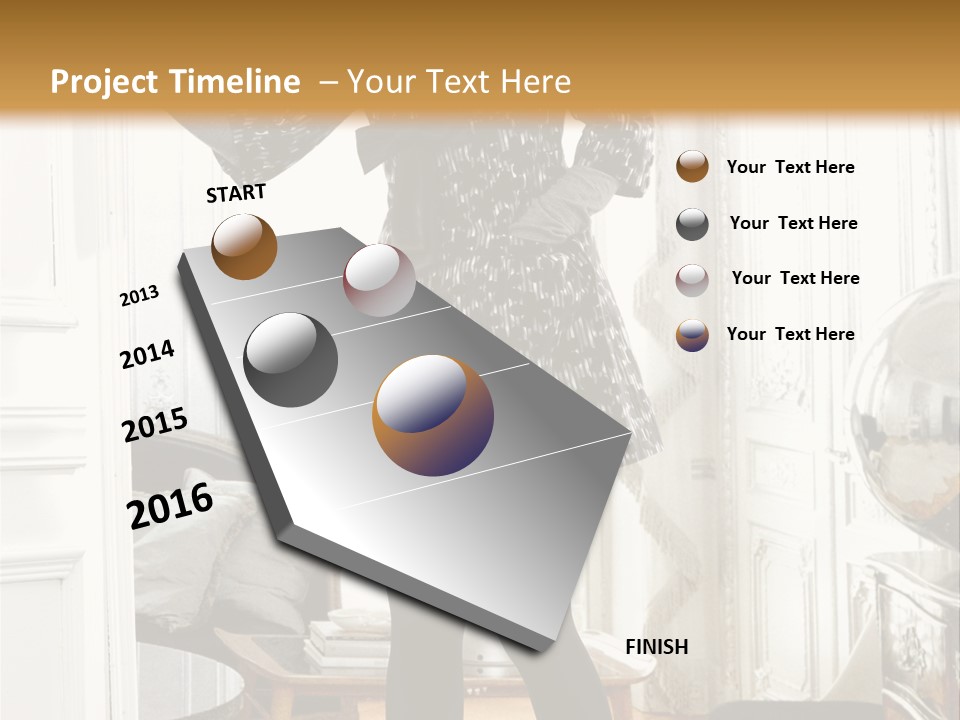 Project Timeline – Your Text Here

START

2013

2014

2015

2016

FINISH

Your Text Here

Your Text Here

Your Text Here

Your Text Here